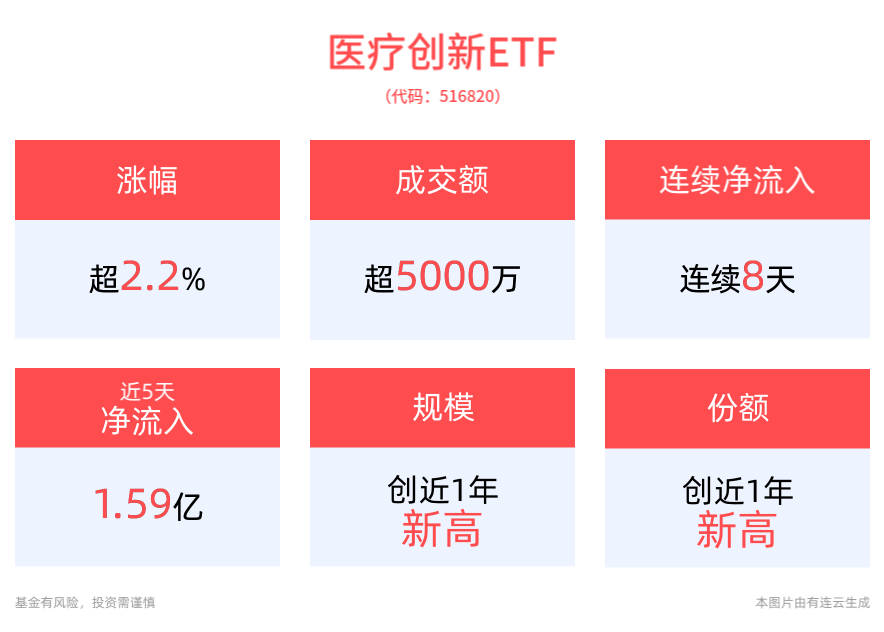 医疗创新ETF

（代码：516820）

涨幅

超2.2%

成交额

超5000万

连续净流入

连续8天

近5天
净流入

1.59亿

规模

创近1年
新高

份额

创近1年
新高

基金有风险，投资需谨慎

本图片由有连云生成